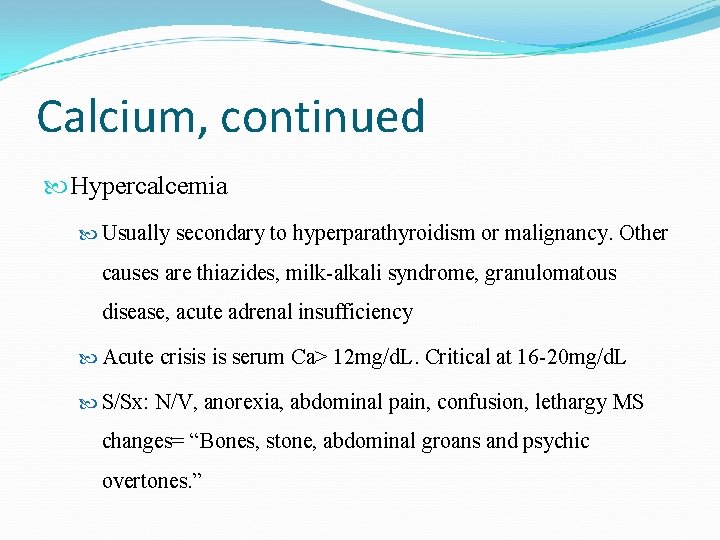 Calcium, continued

Hypercalcemia

Usually secondary to hyperparathyroidism or malignancy. Other causes are thiazides, milk-alkali syndrome, granulomatous disease, acute adrenal insufficiency

Acute crisis is serum Ca> 12mg/dL. Critical at 16-20mg/dL

S/Sx: N/V, anorexia, abdominal pain, confusion, lethargy MS changes= “Bones, stone, abdominal groans and psychic overtones.”